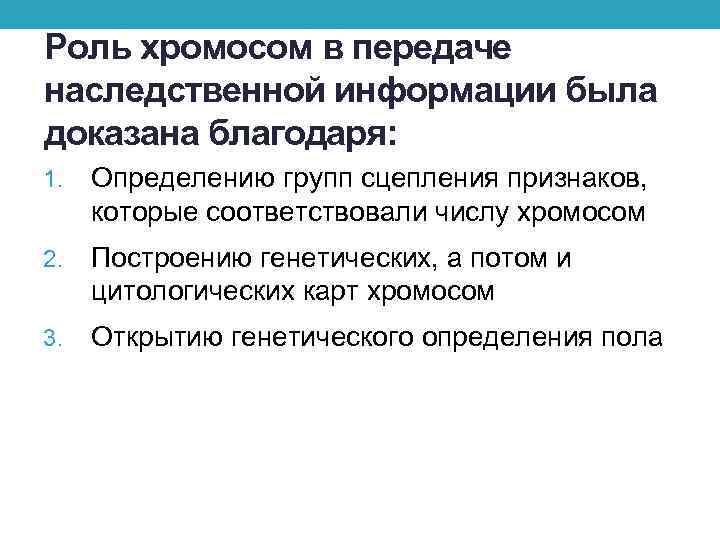 Роль хромосом в передаче наследственной информации была доказана благодаря:

1. Определению групп сцепления признаков, которые соответствовали числу хромосом
2. Построению генетических, а потом и цитологических карт хромосом
3. Открытию генетического определения пола